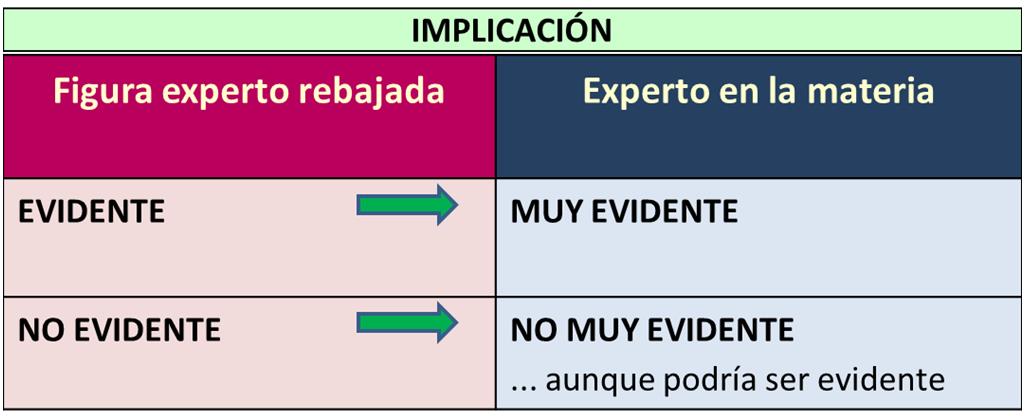 IMPLICACIÓN

| Figura experto rebajada | Experto en la materia |
|---|---|
| EVIDENTE | MUY EVIDENTE |
| NO EVIDENTE | NO MUY EVIDENTE ... aunque podría ser evidente |